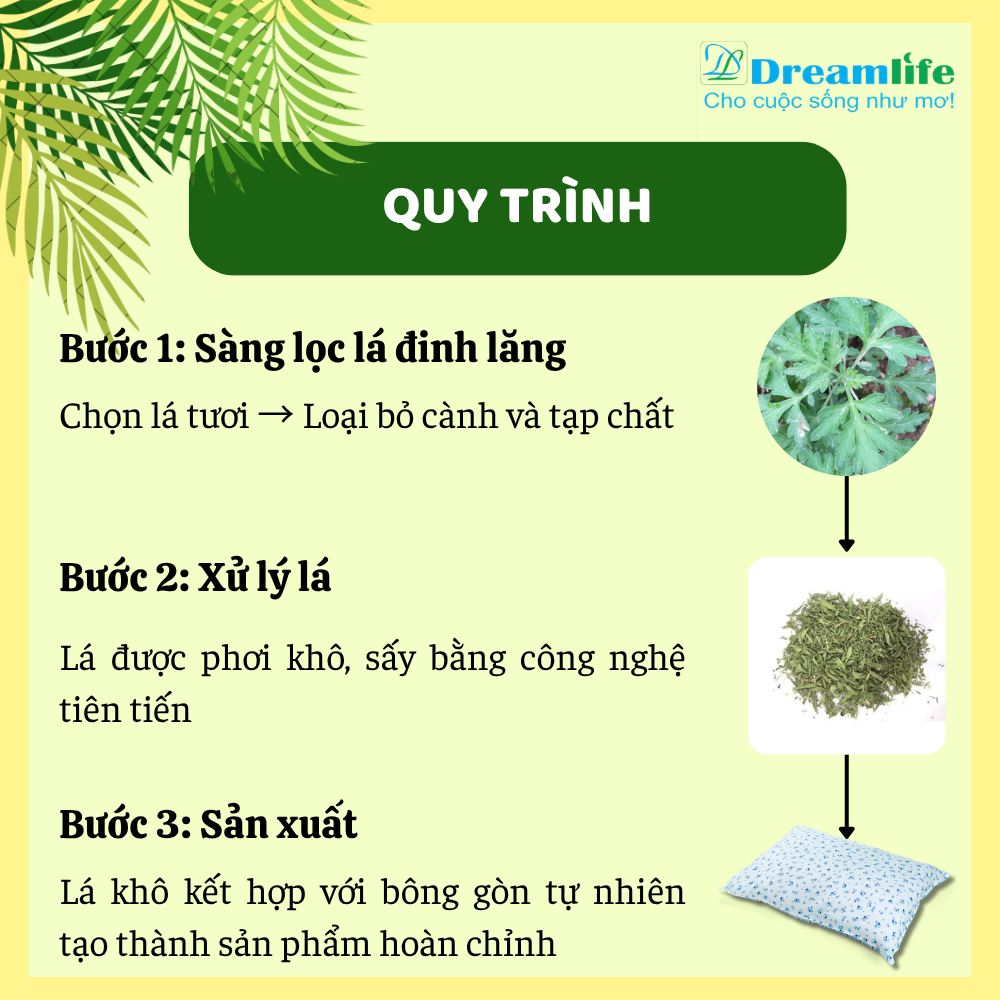 Dreamlife
Cho cuộc sống như mơ!

QUY TRÌNH

Bước 1: Sàng lọc lá đinh lăng

Chọn lá tươi → Loại bỏ cành và tạp chất

Bước 2: Xử lý lá

Lá được phơi khô, sấy bằng công nghệ tiên tiến

Bước 3: Sản xuất

Lá khô kết hợp với bông gòn tự nhiên tạo thành sản phẩm hoàn chỉnh